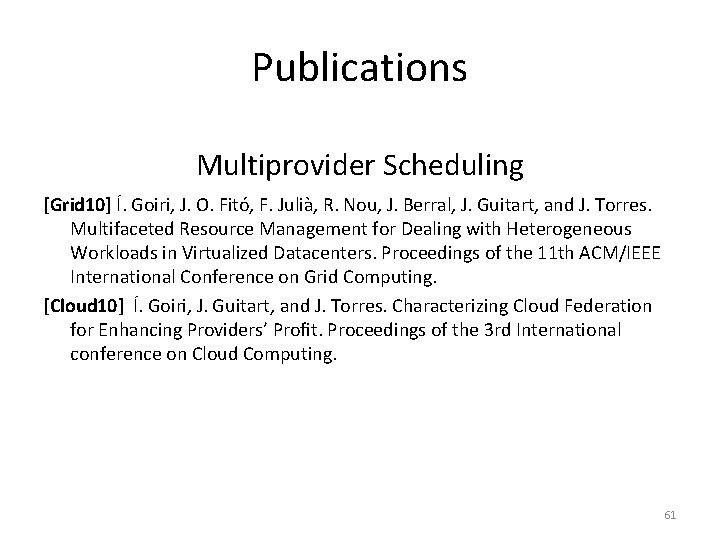 Publications

Multiprovider Scheduling

[Grid10] Í. Goiri, J. O. Fitó, F. Julià, R. Nou, J. Berral, J. Guitart, and J. Torres. Multifaceted Resource Management for Dealing with Heterogeneous Workloads in Virtualized Datacenters. Proceedings of the 11th ACM/IEEE International Conference on Grid Computing.

[Cloud10] Í. Goiri, J. Guitart, and J. Torres. Characterizing Cloud Federation for Enhancing Providers' Profit. Proceedings of the 3rd International conference on Cloud Computing.

61